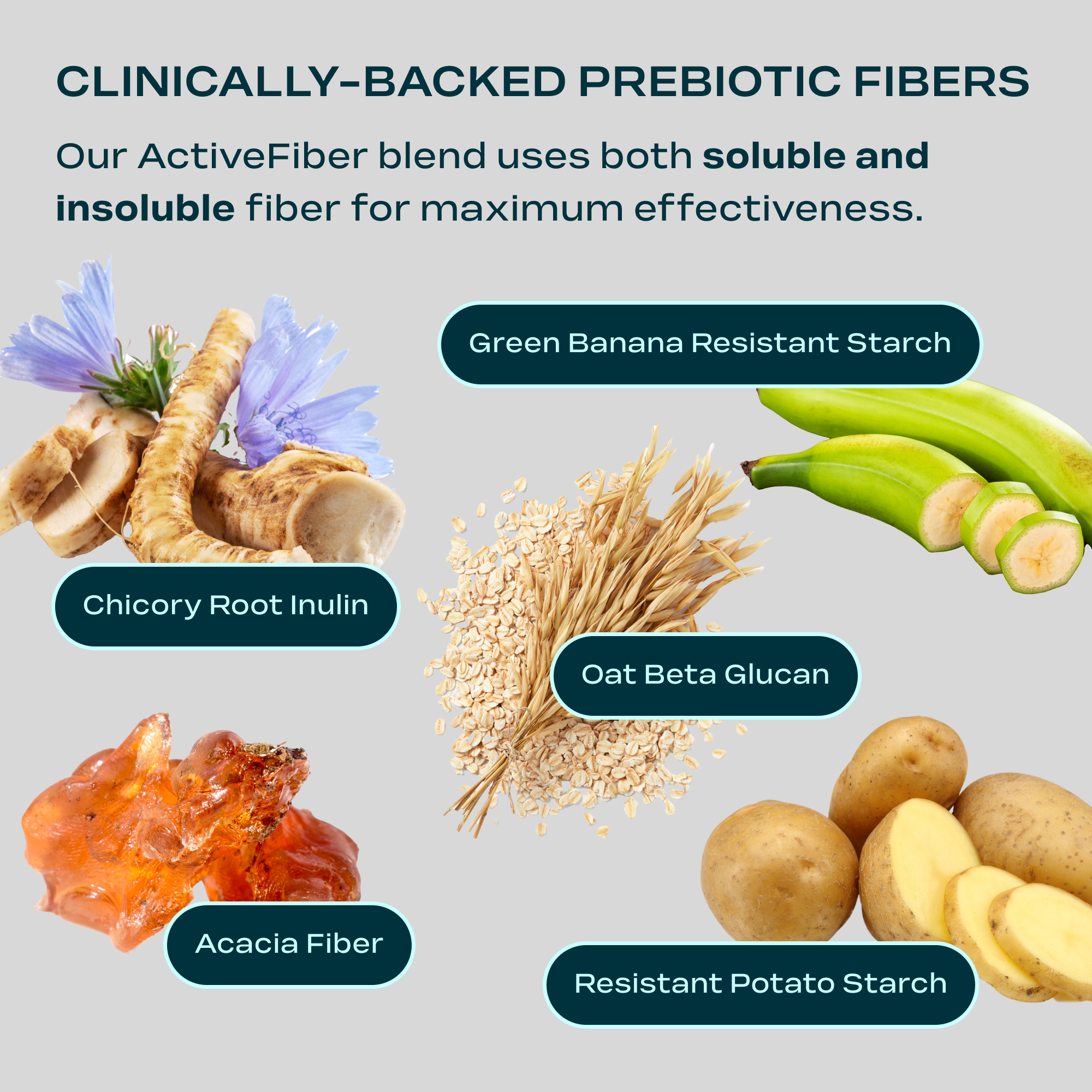 CLINICALLY-BACKED PREBIOTIC FIBERS

Our ActiveFiber blend uses both soluble and insoluble fiber for maximum effectiveness.

Green Banana Resistant Starch

Chicory Root Inulin

Oat Beta Glucan

Acacia Fiber

Resistant Potato Starch